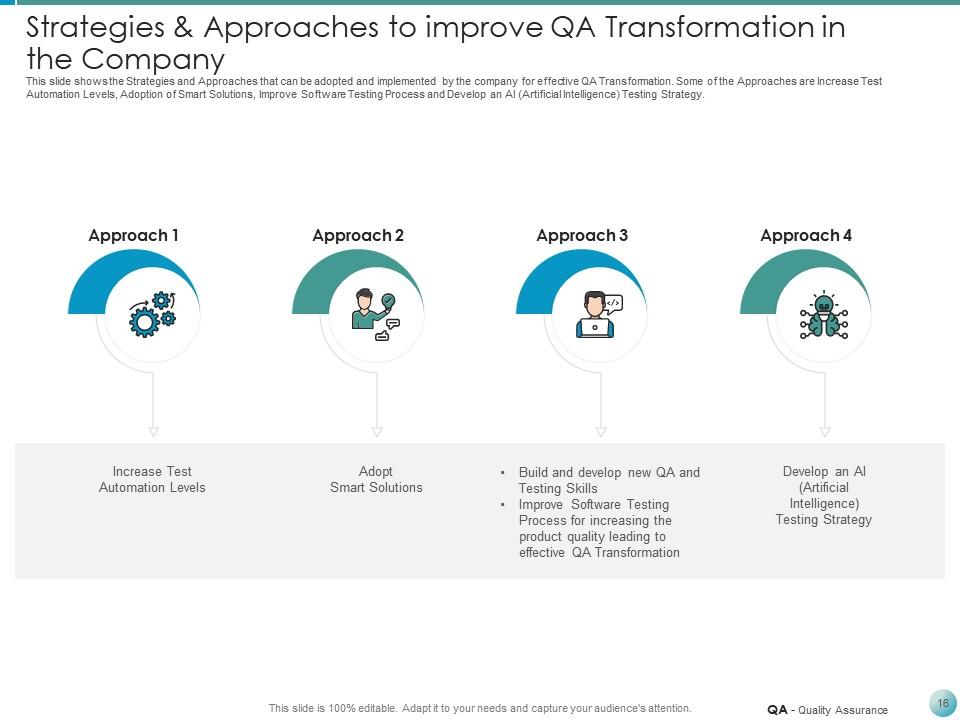 Strategies & Approaches to improve QA Transformation in the Company

This slide shows the Strategies and Approaches that can be adopted and implemented by the company for effective QA Transformation. Some of the Approaches are Increase Test Automation Levels, Adoption of Smart Solutions, Improve Software Testing Process and Develop an AI (Artificial Intelligence) Testing Strategy.

Approach 1

Approach 2

Approach 3

Approach 4

Increase Test Automation Levels

Adopt Smart Solutions

• Build and develop new QA and Testing Skills
• Improve Software Testing Process for increasing the product quality leading to effective QA Transformation

Develop an AI (Artificial Intelligence) Testing Strategy

This slide is 100% editable. Adapt it to your needs and capture your audience's attention.

QA - Quality Assurance

16